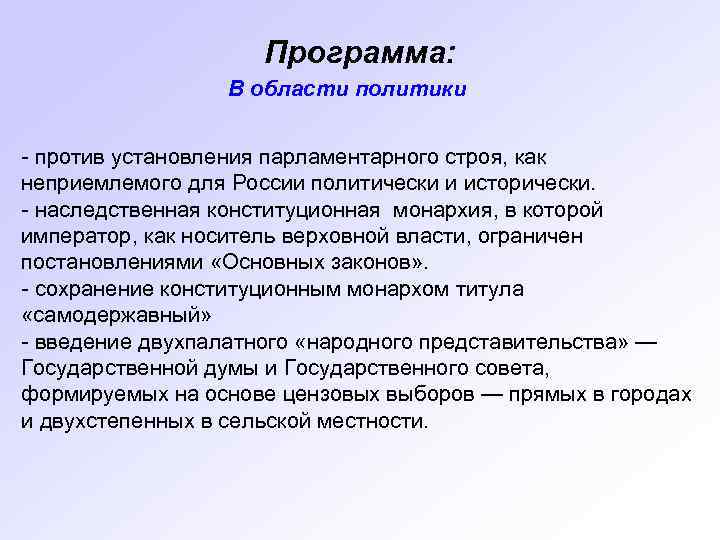 Программа:
В области политики

- против установления парламентарного строя, как неприемлемого для России политически и исторически.
- наследственная конституционная монархия, в которой император, как носитель верховной власти, ограничен постановлениями «Основных законов».
- сохранение конституционным монархом титула «самодержавный»
- введение двухпалатного «народного представительства» — Государственной думы и Государственного совета, формируемых на основе цензовых выборов — прямых в городах и двухстепенных в сельской местности.